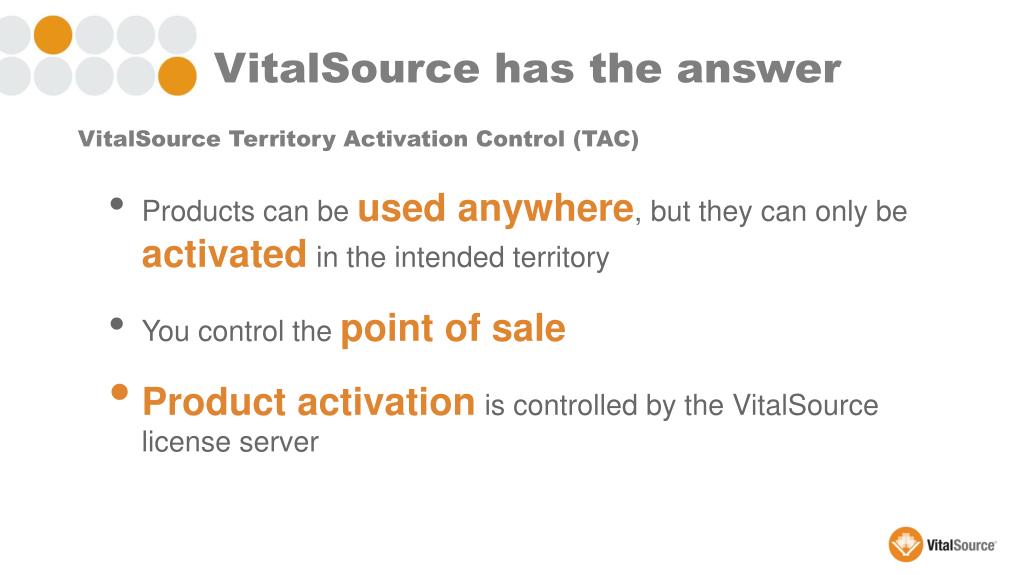 VitalSource has the answer

VitalSource Territory Activation Control (TAC)

• Products can be used anywhere, but they can only be activated in the intended territory

• You control the point of sale

• Product activation is controlled by the VitalSource license server

VitalSource